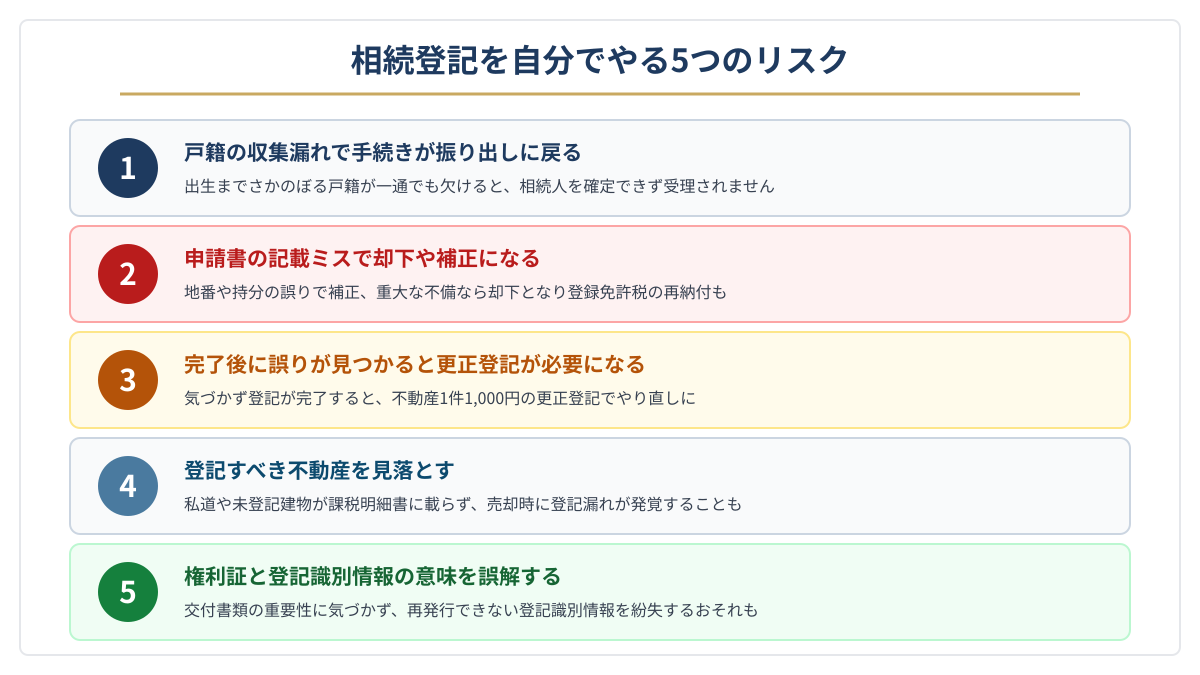 相続登記を自分でやる5つのリスク

1

戸籍の収集漏れで手続きが振り出しに戻る

出生までさかのぼる戸籍が一通でも欠けると、相続人を確定できず受理されません

2

申請書の記載ミスで却下や補正になる

地番や持分の誤りで補正、重大な不備なら却下となり登録免許税の再納付も

3

完了後に誤りが見つかると更正登記が必要になる

気づかず登記が完了すると、不動産1件1,000円の更正登記でやり直しに

4

登記すべき不動産を見落とす

私道や未登記建物が課税明細書に載らず、売却時に登記漏れが発覚することも

5

権利証と登記識別情報の意味を誤解する

交付書類の重要性に気づかず、再発行できない登記識別情報を紛失するおそれも